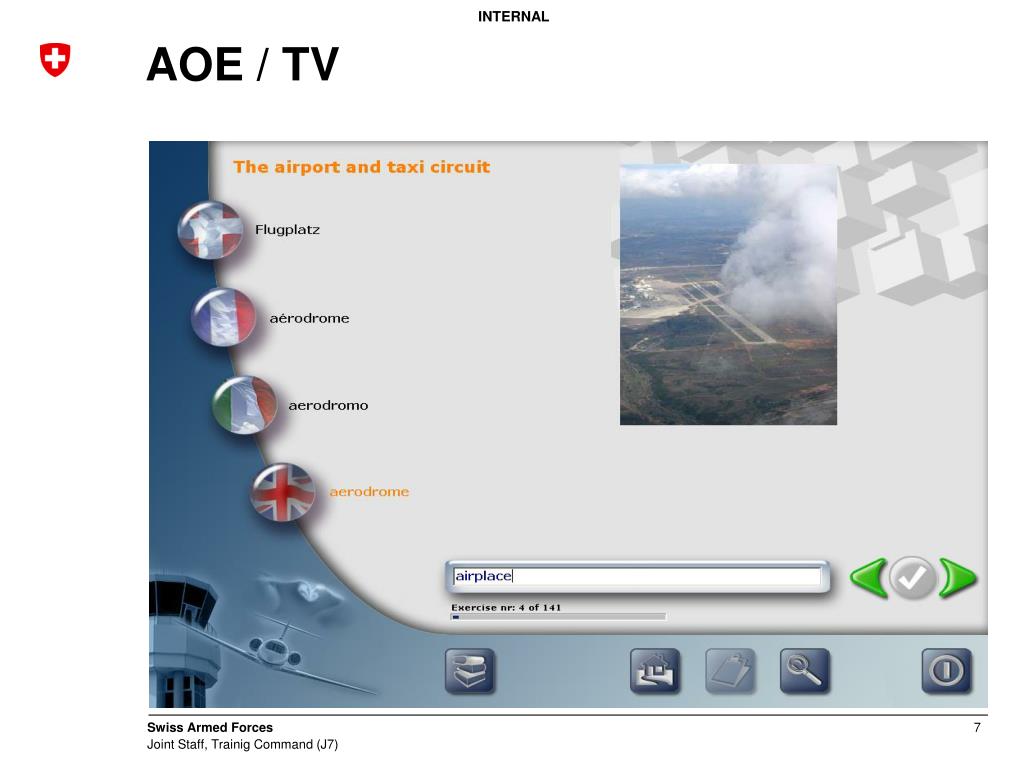 INTERNAL

AOE / TV

The airport and taxi circuit

Flugplatz

aérodrome

aerodromo

aerodrome

airplace

Exercise nr: 4 of 141

Swiss Armed Forces
Joint Staff, Trainig Command (J7)

7